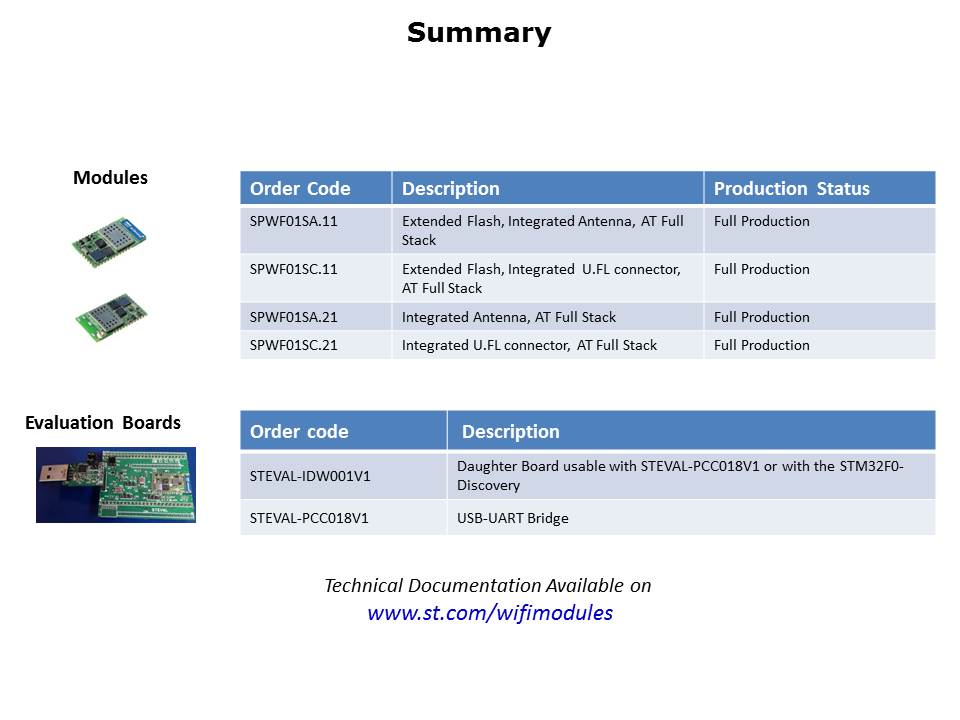 Summary

Modules

| Order Code | Description | Production Status |
|---|---|---|
| SPWF01SA.11 | Extended Flash, Integrated Antenna, AT Full Stack | Full Production |
| SPWF01SC.11 | Extended Flash, Integrated U.FL connector, AT Full Stack | Full Production |
| SPWF01SA.21 | Integrated Antenna, AT Full Stack | Full Production |
| SPWF01SC.21 | Integrated U.FL connector, AT Full Stack | Full Production |

Evaluation Boards

| Order code | Description |
|---|---|
| STEVAL-IDW001V1 | Daughter Board usable with STEVAL-PCC018V1 or with the STM32F0-Discovery |
| STEVAL-PCC018V1 | USB-UART Bridge |

Technical Documentation Available on
www.st.com/wifimodules